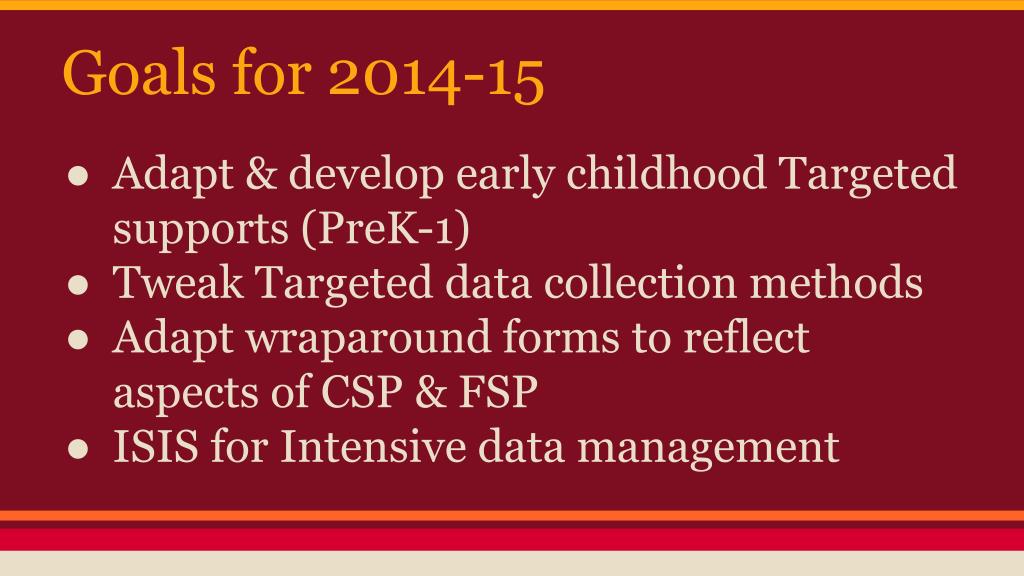 Goals for 2014-15

● Adapt & develop early childhood Targeted supports (PreK-1)
● Tweak Targeted data collection methods
● Adapt wraparound forms to reflect aspects of CSP & FSP
● ISIS for Intensive data management